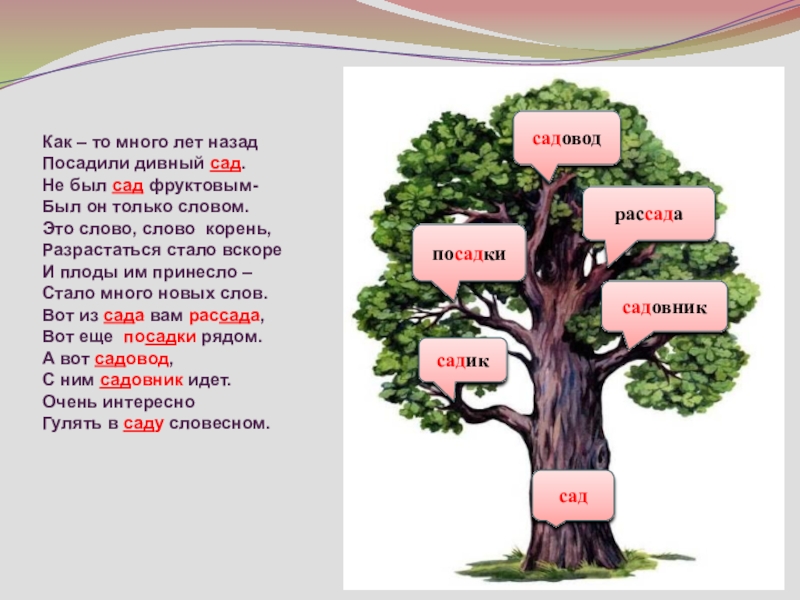 Как – то много лет назад
Посадили дивный сад.
Не был сад фруктовым-
Был он только словом.
Это слово, слово корень,
Разрастаться стало вскоре
И плоды им принесло –
Стало много новых слов.
Вот из сада вам рассада,
Вот еще посадки рядом.
А вот садовод,
С ним садовник идет.
Очень интересно
Гулять в саду словесном.

садовод

рассада

посадки

садовник

садик

сад